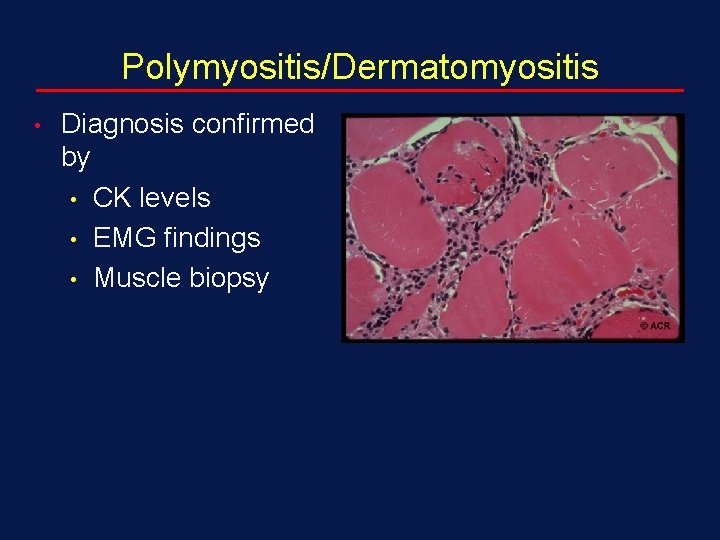 Polymyositis/Dermatomyositis

• Diagnosis confirmed by
  • CK levels
  • EMG findings
  • Muscle biopsy

© ACR